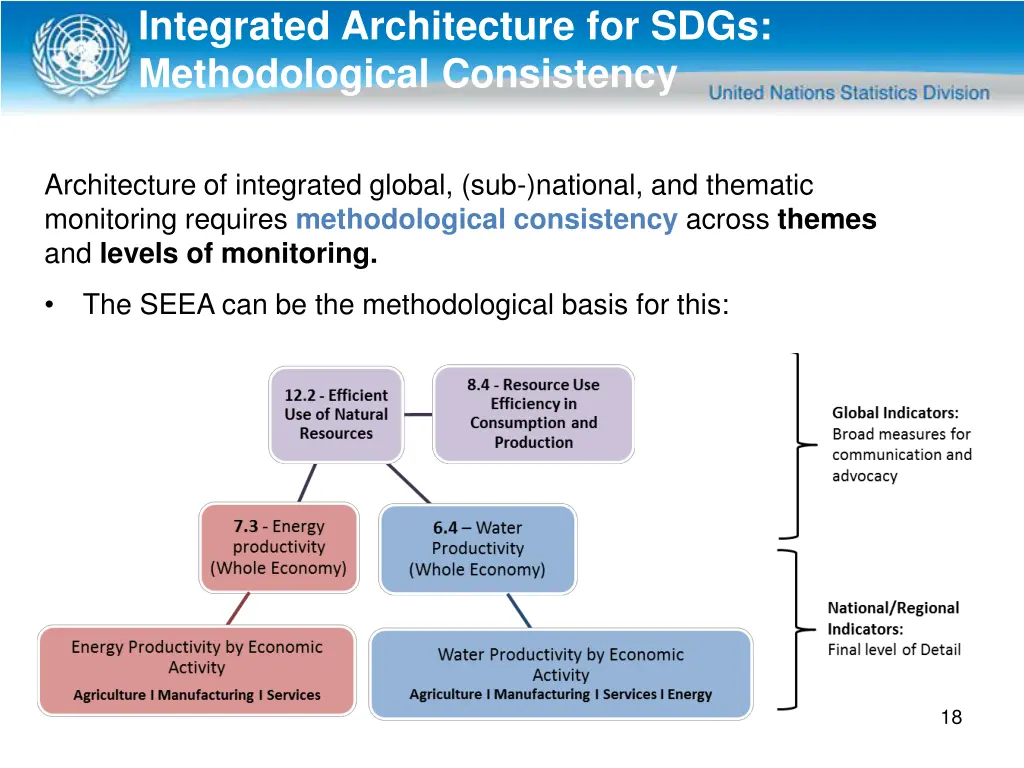 Integrated Architecture for SDGs: Methodological Consistency

United Nations Statistics Division

Architecture of integrated global, (sub-)national, and thematic monitoring requires methodological consistency across themes and levels of monitoring.

• The SEEA can be the methodological basis for this:

12.2 - Efficient Use of Natural Resources

8.4 - Resource Use Efficiency in Consumption and Production

7.3 - Energy productivity (Whole Economy)

6.4 – Water Productivity (Whole Economy)

Energy Productivity by Economic Activity
Agriculture I Manufacturing I Services

Water Productivity by Economic Activity
Agriculture I Manufacturing I Services I Energy

Global Indicators: Broad measures for communication and advocacy

National/Regional Indicators: Final level of Detail

18